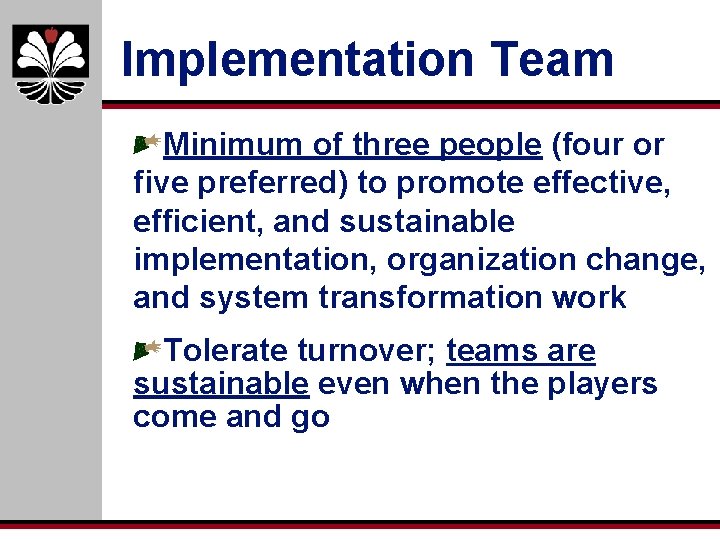 Implementation Team

Minimum of three people (four or five preferred) to promote effective, efficient, and sustainable implementation, organization change, and system transformation work

Tolerate turnover; teams are sustainable even when the players come and go